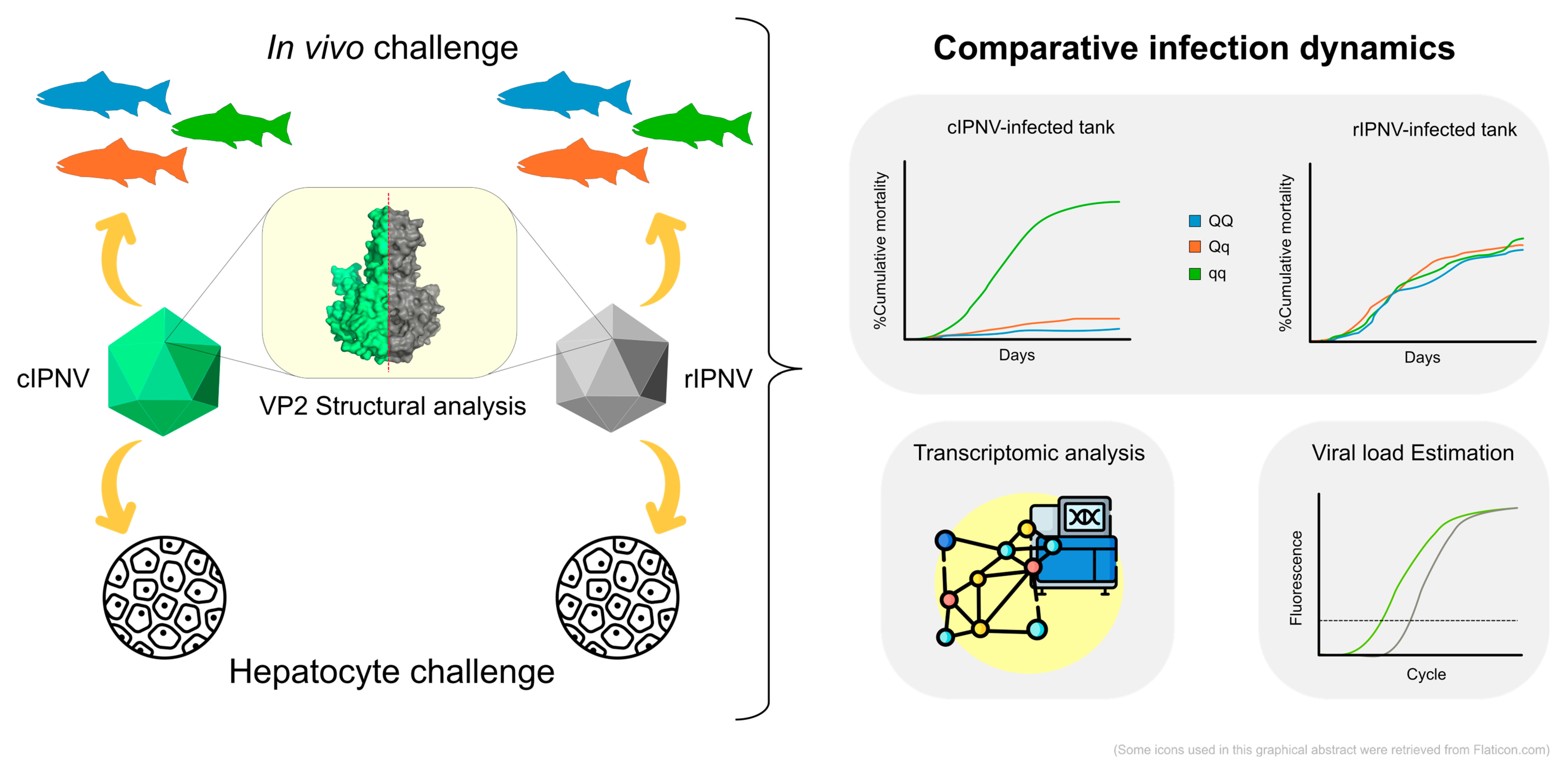 In vivo challenge

cIPNV

VP2 Structural analysis

rIPNV

Hepatocyte challenge

Comparative infection dynamics

cIPNV-infected tank

%Cumulative mortality

Days

QQ
Qq
qq

rIPNV-infected tank

%Cumulative mortality

Days

Transcriptomic analysis

Viral load Estimation

Fluorescence

Cycle

(Some icons used in this graphical abstract were retrieved from Flaticon.com)